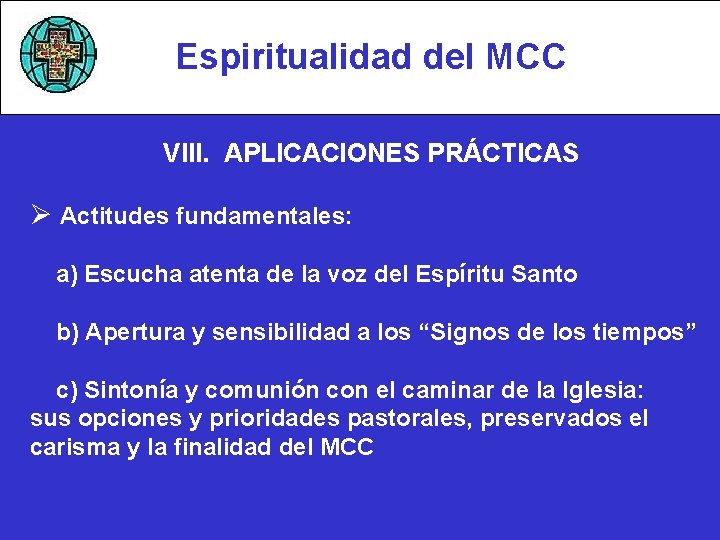 Espiritualidad del MCC

VIII. APLICACIONES PRÁCTICAS

➢ Actitudes fundamentales:

a) Escucha atenta de la voz del Espíritu Santo

b) Apertura y sensibilidad a los “Signos de los tiempos”

c) Sintonía y comunión con el caminar de la Iglesia: sus opciones y prioridades pastorales, preservados el carisma y la finalidad del MCC